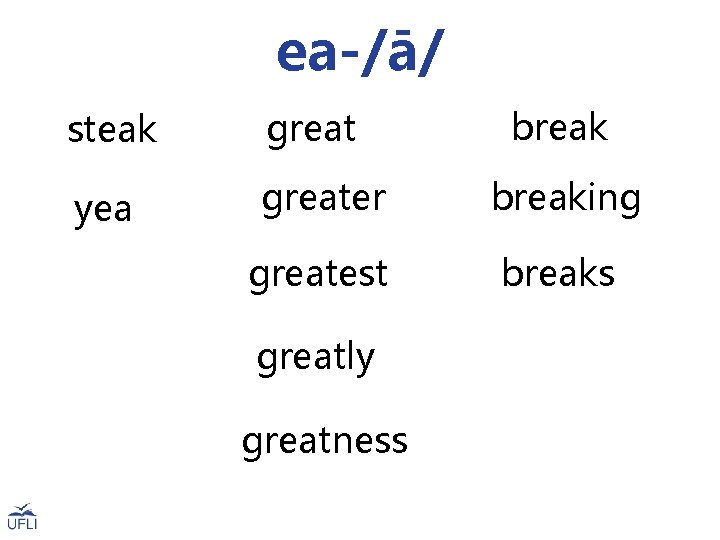 ea-/ā/

steak

yea

great

greater

greatest

greatly

greatness

break

breaking

breaks

UFLI